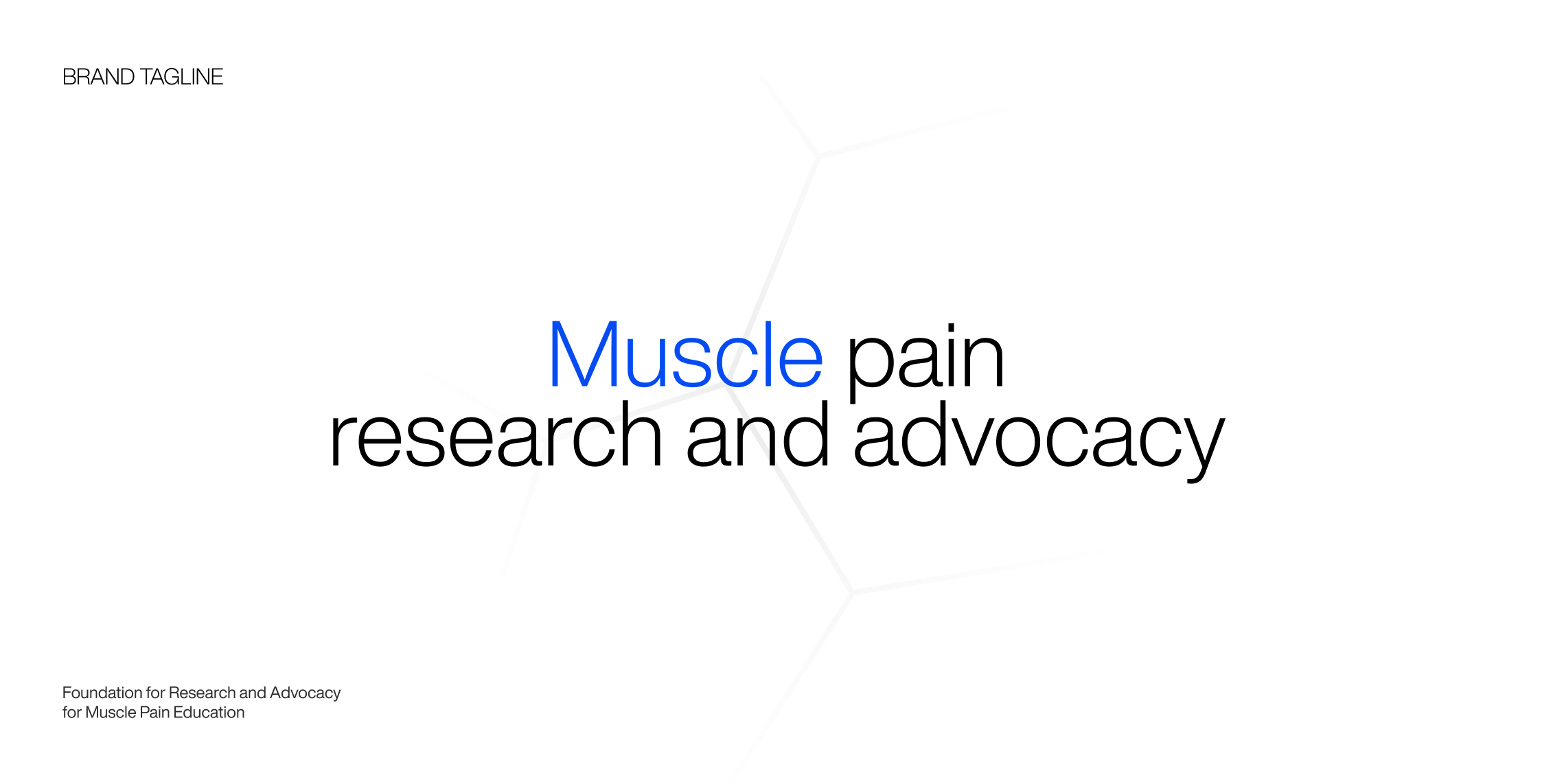 BRAND TAGLINE

Muscle pain research and advocacy

Foundation for Research and Advocacy for Muscle Pain Education